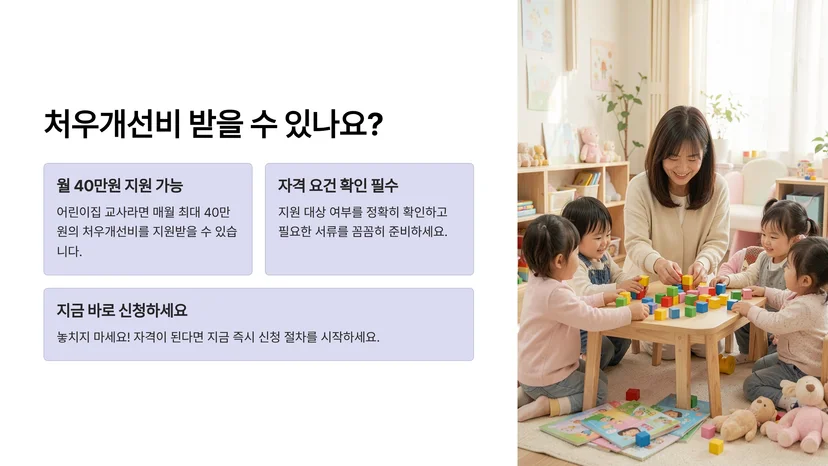 처우개선비 받을 수 있나요?

월 40만원 지원 가능

어린이집 교사라면 매월 최대 40만원의 처우개선비를 지원받을 수 있습니다.

자격 요건 확인 필수

지원 대상 여부를 정확히 확인하고 필요한 서류를 꼼꼼히 준비하세요.

지금 바로 신청하세요

놓치지 마세요! 자격이 된다면 지금 즉시 신청 절차를 시작하세요.